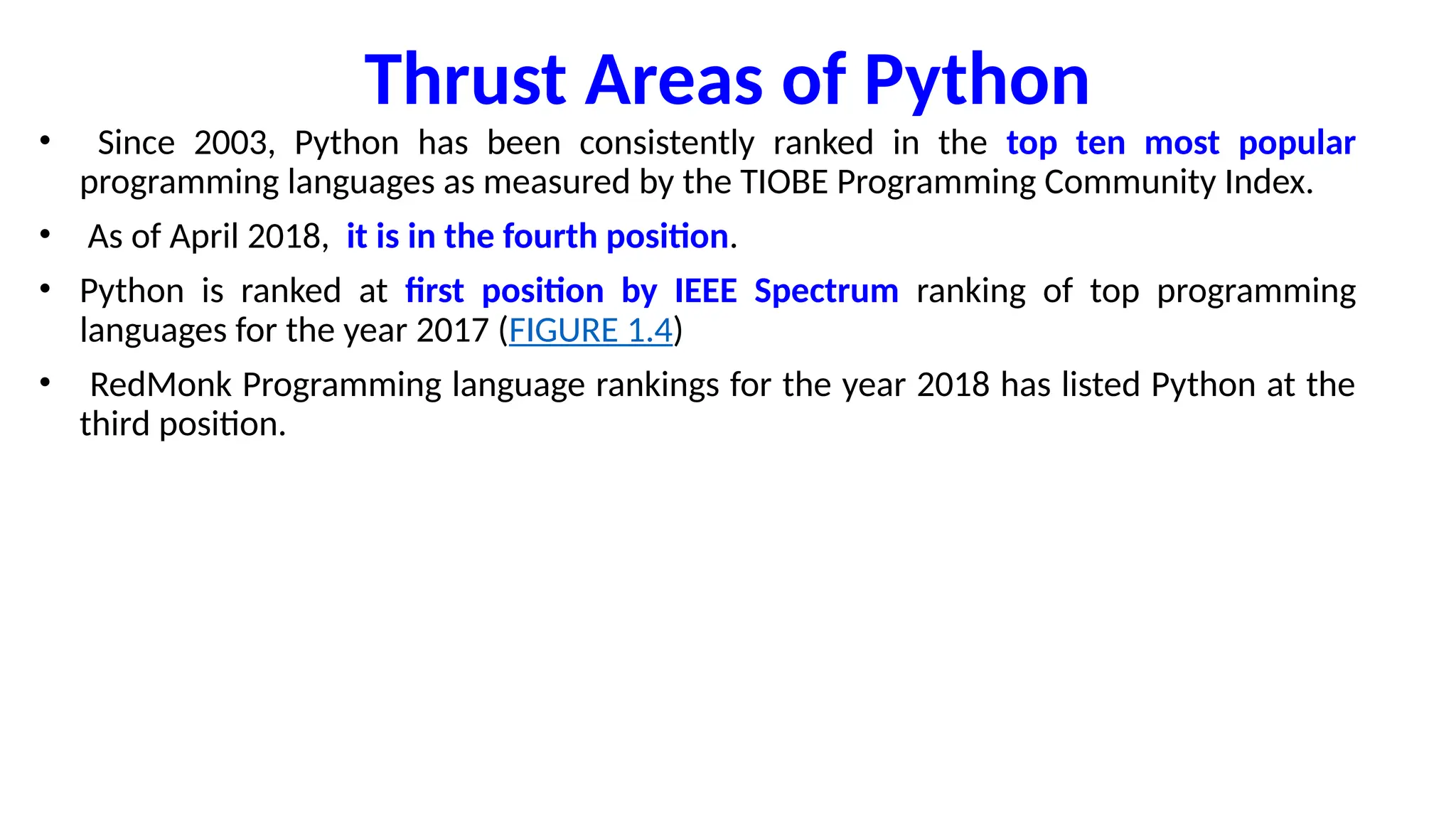 Thrust Areas of Python

• Since 2003, Python has been consistently ranked in the top ten most popular programming languages as measured by the TIOBE Programming Community Index.

• As of April 2018, it is in the fourth position.

• Python is ranked at first position by IEEE Spectrum ranking of top programming languages for the year 2017 (FIGURE 1.4)

• RedMonk Programming language rankings for the year 2018 has listed Python at the third position.